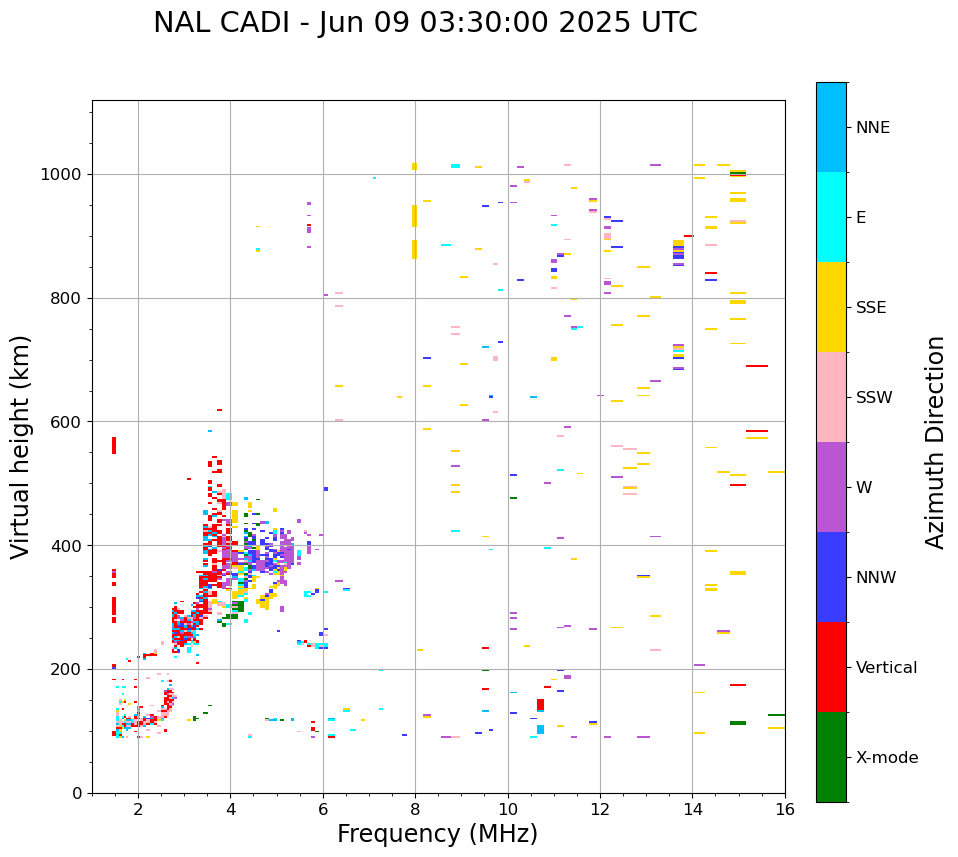 NAL CADI - Jun 09 03:30:00 2025 UTC

Virtual height (km)

1000
800
600
400
200
0

2
4
6
8
10
12
14
16

Frequency (MHz)

NNE
E
SSE
SSW
W
NNW
Vertical
X-mode

Azimuth Direction